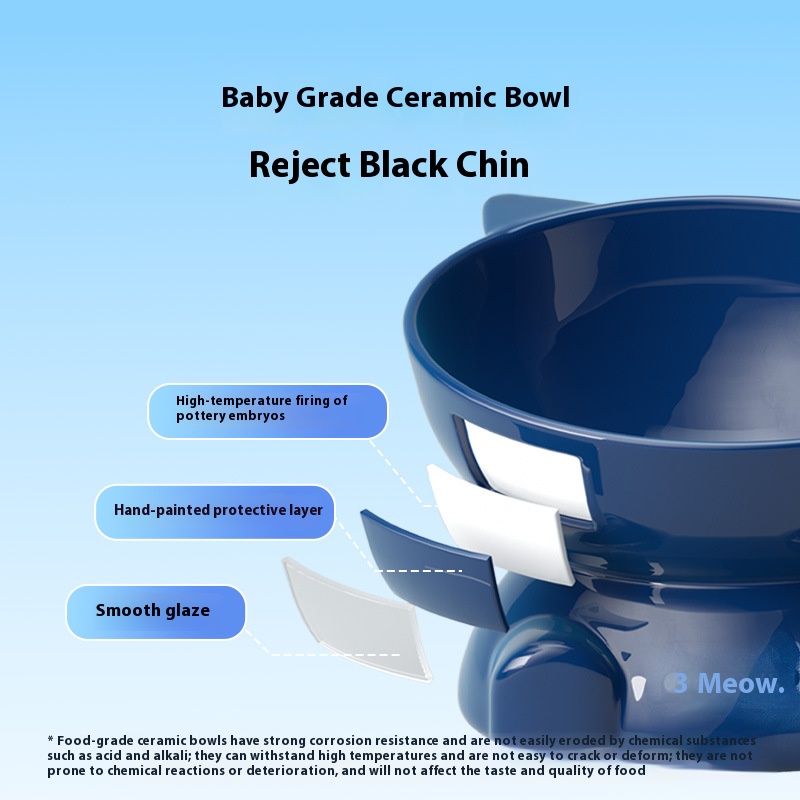 Baby Grade Ceramic Bowl

Reject Black Chin

High-temperature firing of pottery embryos

Hand-painted protective layer

Smooth glaze

3 Meow.

* Food-grade ceramic bowls have strong corrosion resistance and are not easily eroded by chemical substances such as acid and alkali; they can withstand high temperatures and are not easy to crack or deform; they are not prone to chemical reactions or deterioration, and will not affect the taste and quality of food